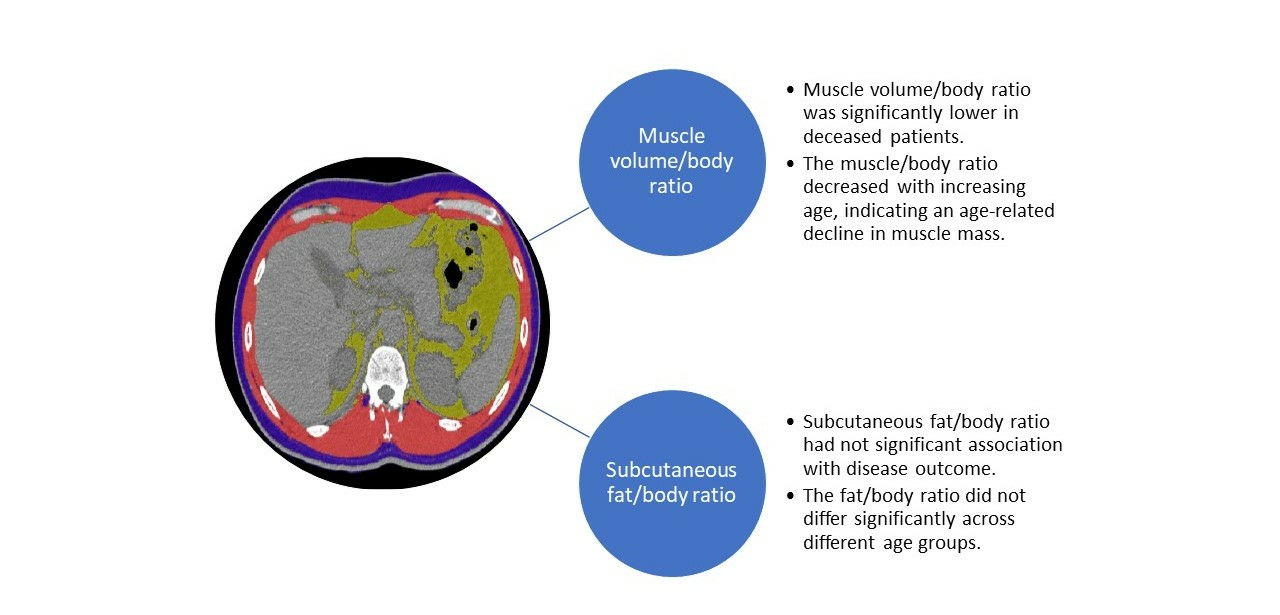 Muscle volume/body ratio

• Muscle volume/body ratio was significantly lower in deceased patients.
• The muscle/body ratio decreased with increasing age, indicating an age-related decline in muscle mass.

Subcutaneous fat/body ratio

• Subcutaneous fat/body ratio had not significant association with disease outcome.
• The fat/body ratio did not differ significantly across different age groups.